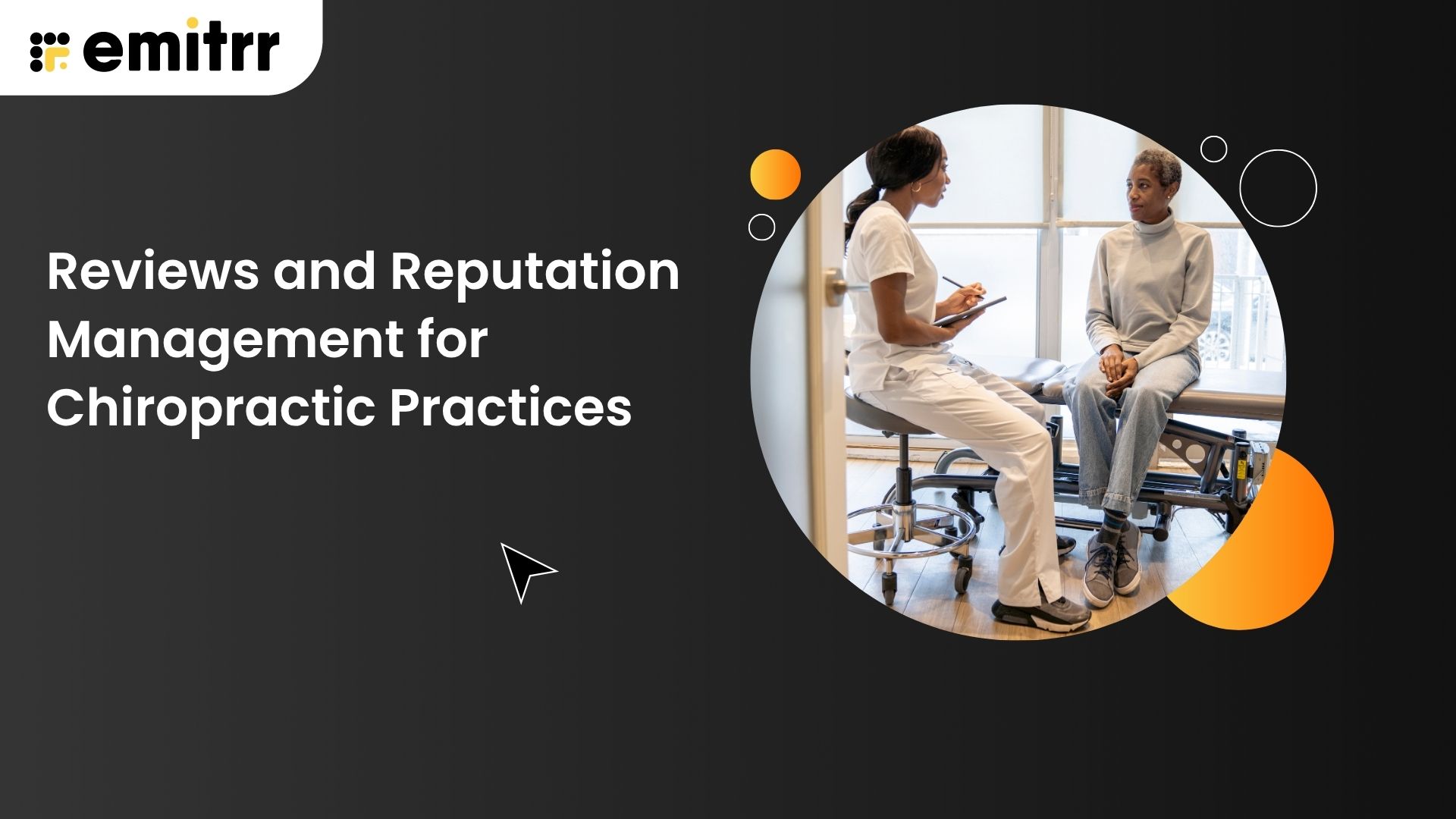 emitrr

Reviews and Reputation Management for Chiropractic Practices